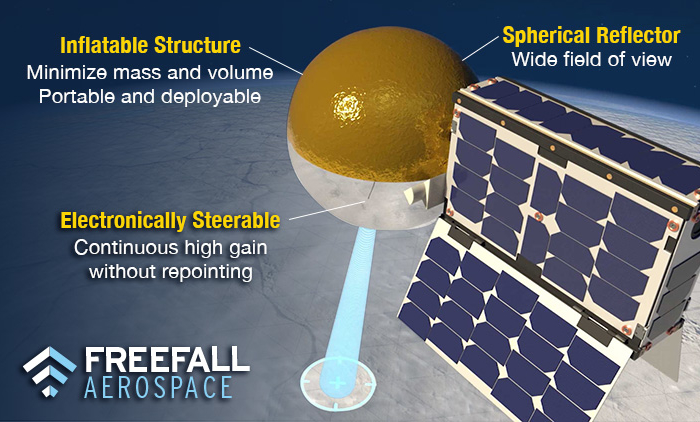 Inflatable Structure
Minimize mass and volume
Portable and deployable

Spherical Reflector
Wide field of view

Electronically Steerable
Continuous high gain
without repointing

FREEFALL
AEROSPACE